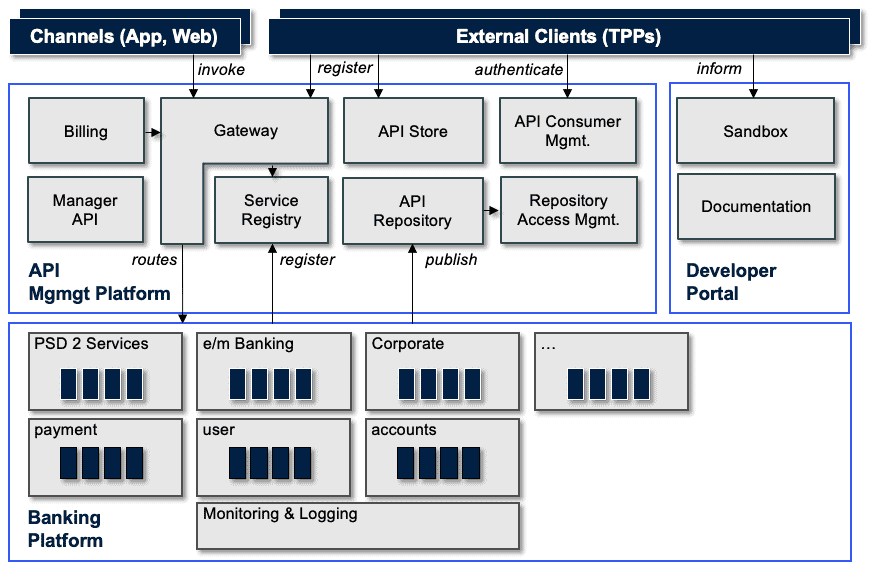 Channels (App, Web)

External Clients (TPPs)

invoke

register

authenticate

inform

Billing

Gateway

API Store

API Consumer Mgmt.

Sandbox

Manager API

Service Registry

API Repository

Repository Access Mgmt.

Documentation

routes

register

publish

API Mgmgt Platform

Developer Portal

PSD 2 Services

e/m Banking

Corporate

...

payment

user

accounts

Monitoring & Logging

Banking Platform